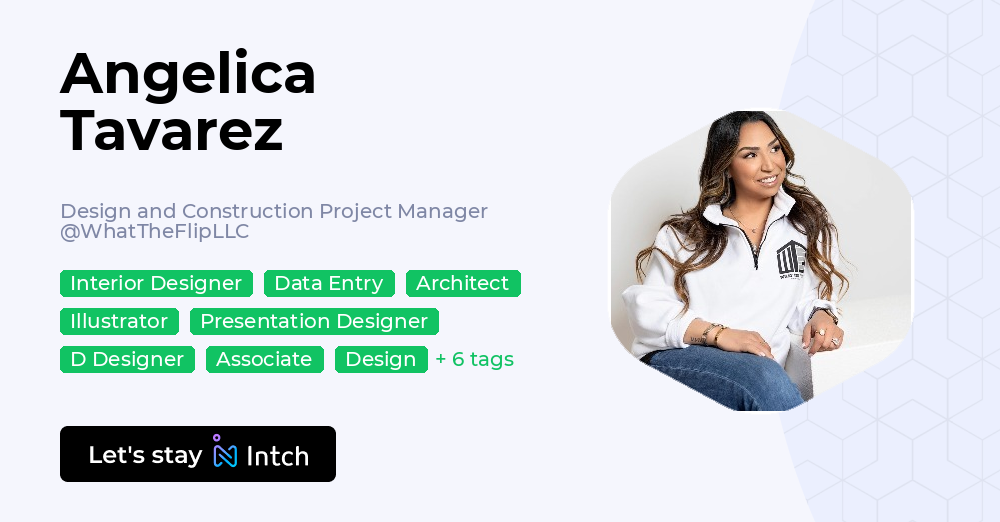 Angelica Tavarez

Design and Construction Project Manager @WhatTheFlipLLC

Interior Designer Data Entry Architect Illustrator Presentation Designer D Designer Associate Design + 6 tags

Let's stay Intch